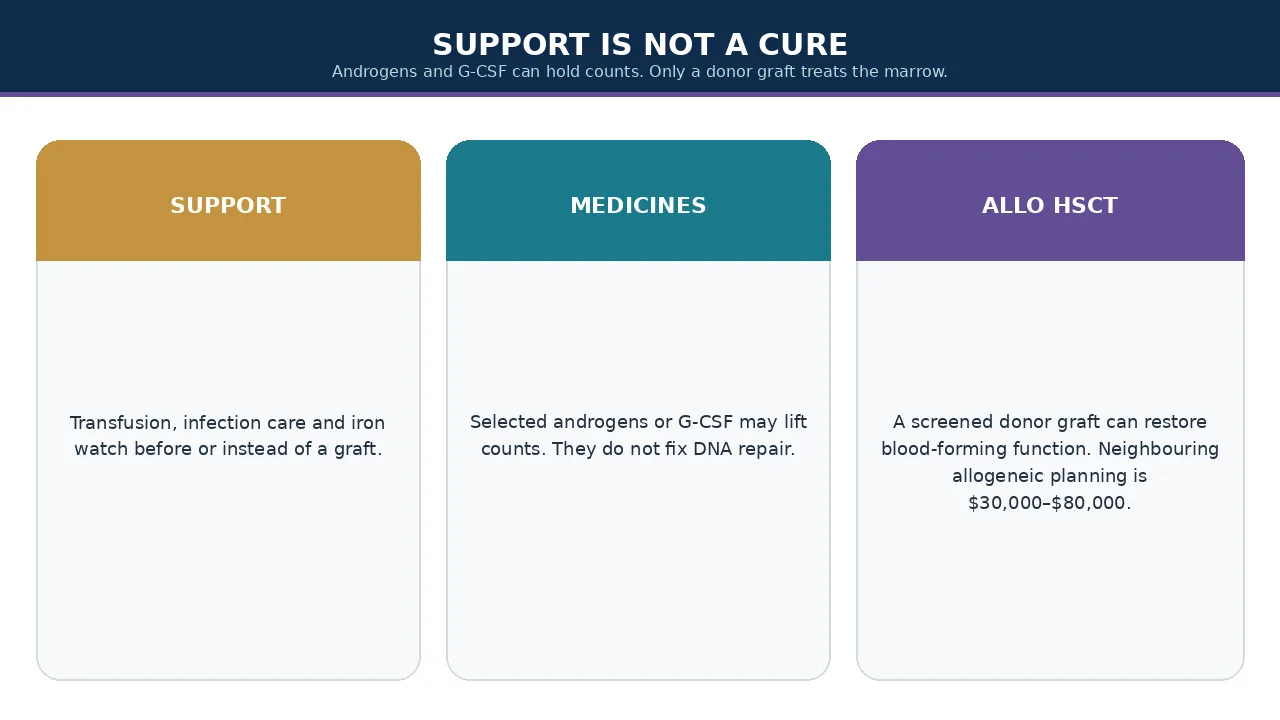 SUPPORT IS NOT A CURE
Androgens and G-CSF can hold counts. Only a donor graft treats the marrow.

SUPPORT

Transfusion, infection care and iron watch before or instead of a graft.

MEDICINES

Selected androgens or G-CSF may lift counts. They do not fix DNA repair.

ALLO HSCT

A screened donor graft can restore blood-forming function. Neighbouring allogeneic planning is $30,000–$80,000.